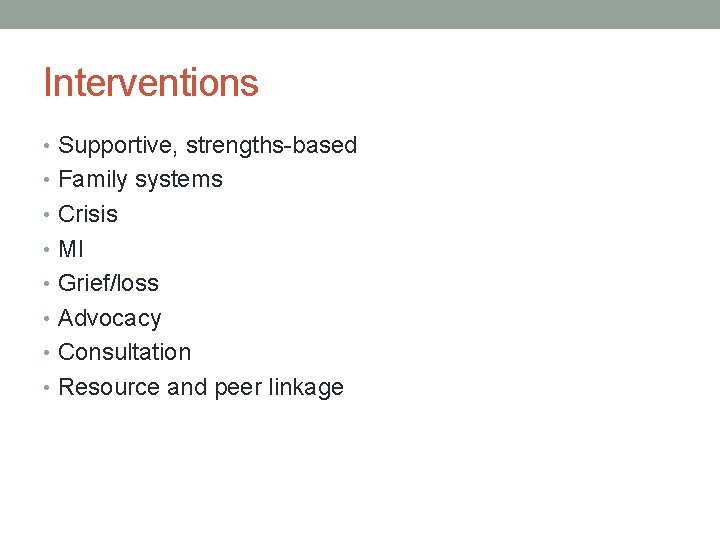 Interventions

• Supportive, strengths-based
• Family systems
• Crisis
• MI
• Grief/loss
• Advocacy
• Consultation
• Resource and peer linkage